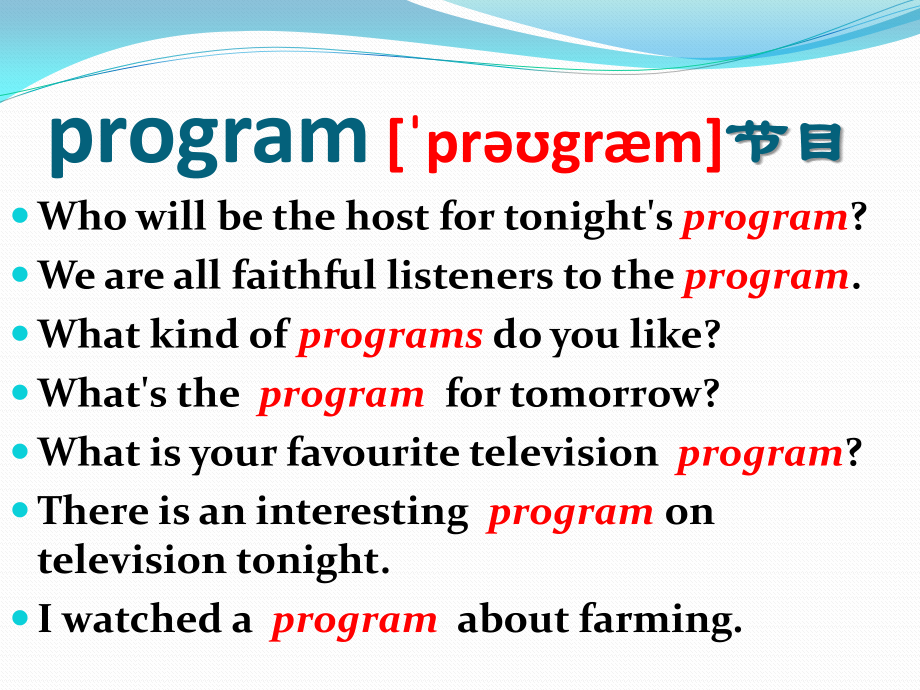 program [ˈprəʊgræm]节目

- Who will be the host for tonight's program?
- We are all faithful listeners to the program.
- What kind of programs do you like?
- What's the program for tomorrow?
- What is your favourite television program?
- There is an interesting program on television tonight.
- I watched a program about farming.